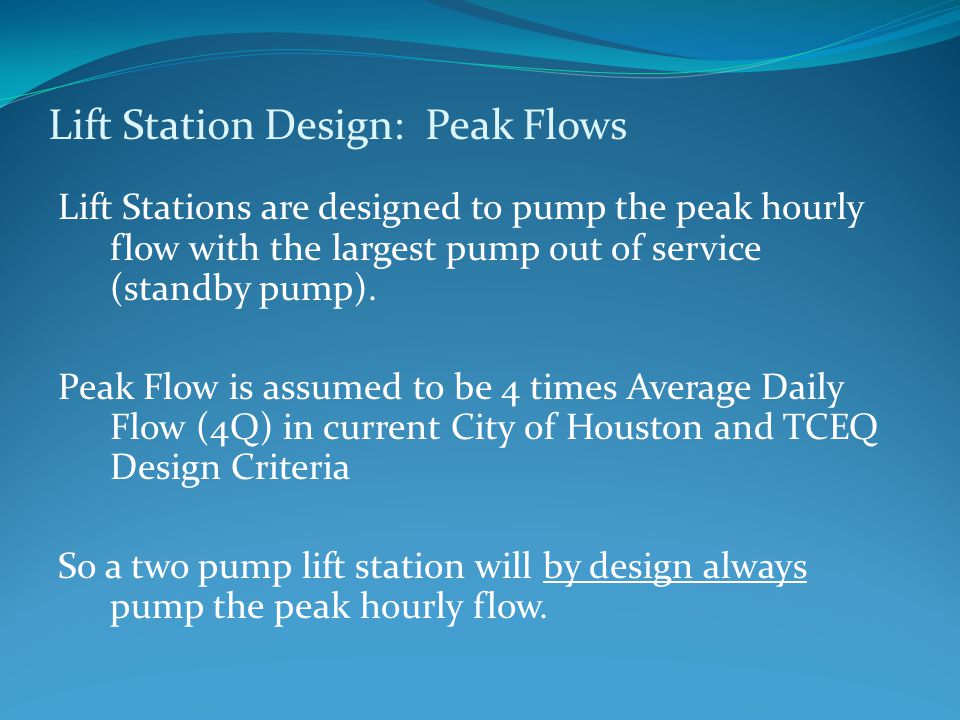 Lift Station Design:  Peak Flows

Lift Stations are designed to pump the peak hourly flow with the largest pump out of service (standby pump).

Peak Flow is assumed to be 4 times Average Daily Flow (4Q) in current City of Houston and TCEQ Design Criteria

So a two pump lift station will by design always pump the peak hourly flow.